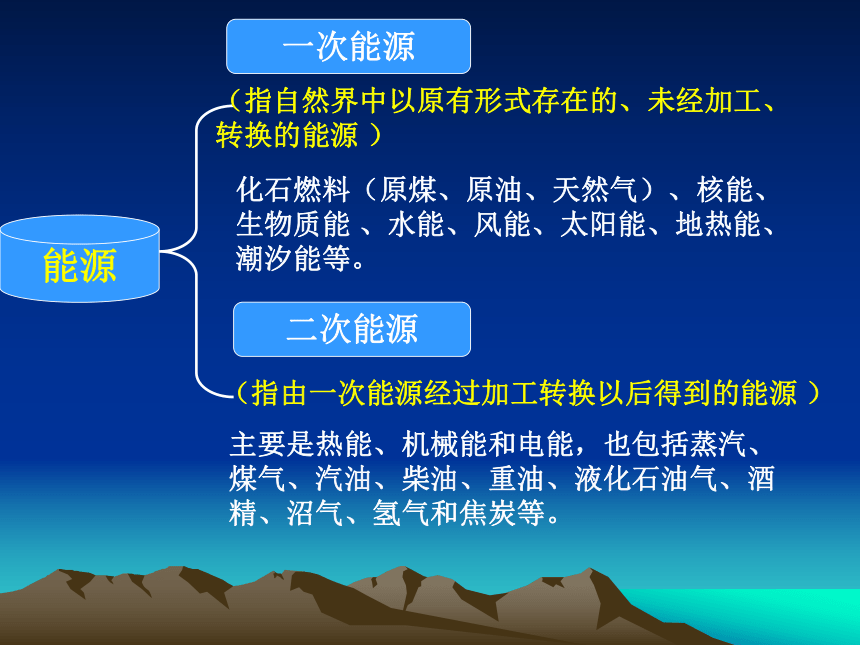 能源

一次能源

（指自然界中以原有形式存在的、未经加工、转换的能源 ）

化石燃料（原煤、原油、天然气）、核能、生物质能 、水能、风能、太阳能、地热能、潮汐能等。

二次能源

（指由一次能源经过加工转换以后得到的能源 ）

主要是热能、机械能和电能，也包括蒸汽、煤气、汽油、柴油、重油、液化石油气、酒精、沼气、氢气和焦炭等。